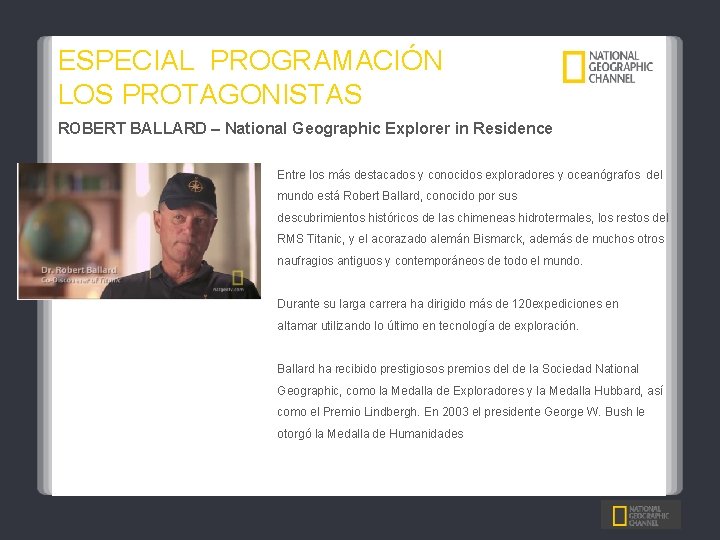 ESPECIAL PROGRAMACIÓN
LOS PROTAGONISTAS

NATIONAL GEOGRAPHIC CHANNEL

ROBERT BALLARD – National Geographic Explorer in Residence

Dr. Robert Ballard
Co-Discoverer of Titanic

natgeotv.com

Entre los más destacados y conocidos exploradores y oceanógrafos del mundo está Robert Ballard, conocido por sus descubrimientos históricos de las chimeneas hidrotermales, los restos del RMS Titanic, y el acorazado alemán Bismarck, además de muchos otros naufragios antiguos y contemporáneos de todo el mundo.

Durante su larga carrera ha dirigido más de 120expediciones en altamar utilizando lo último en tecnología de exploración.

Ballard ha recibido prestigiosos premios del de la Sociedad National Geographic, como la Medalla de Exploradores y la Medalla Hubbard, así como el Premio Lindbergh. En 2003 el presidente George W. Bush le otorgó la Medalla de Humanidades

NATIONAL GEOGRAPHIC CHANNEL